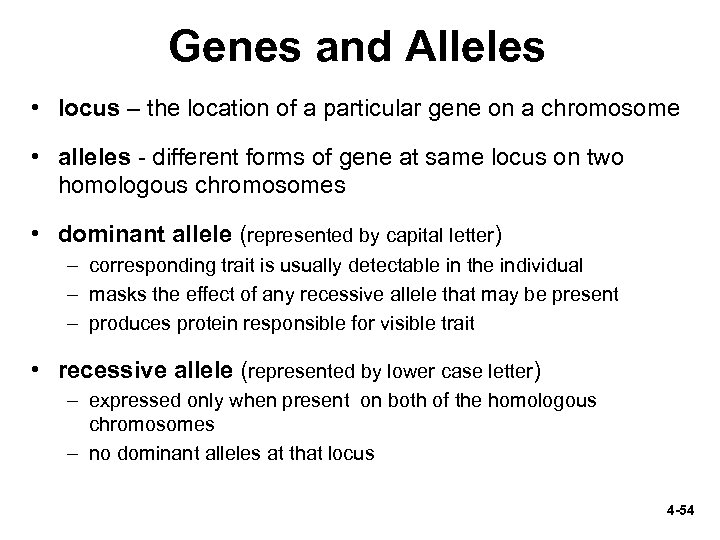 Genes and Alleles

• locus – the location of a particular gene on a chromosome

• alleles - different forms of gene at same locus on two homologous chromosomes

• dominant allele (represented by capital letter)
– corresponding trait is usually detectable in the individual
– masks the effect of any recessive allele that may be present
– produces protein responsible for visible trait

• recessive allele (represented by lower case letter)
– expressed only when present on both of the homologous chromosomes
– no dominant alleles at that locus

4-54